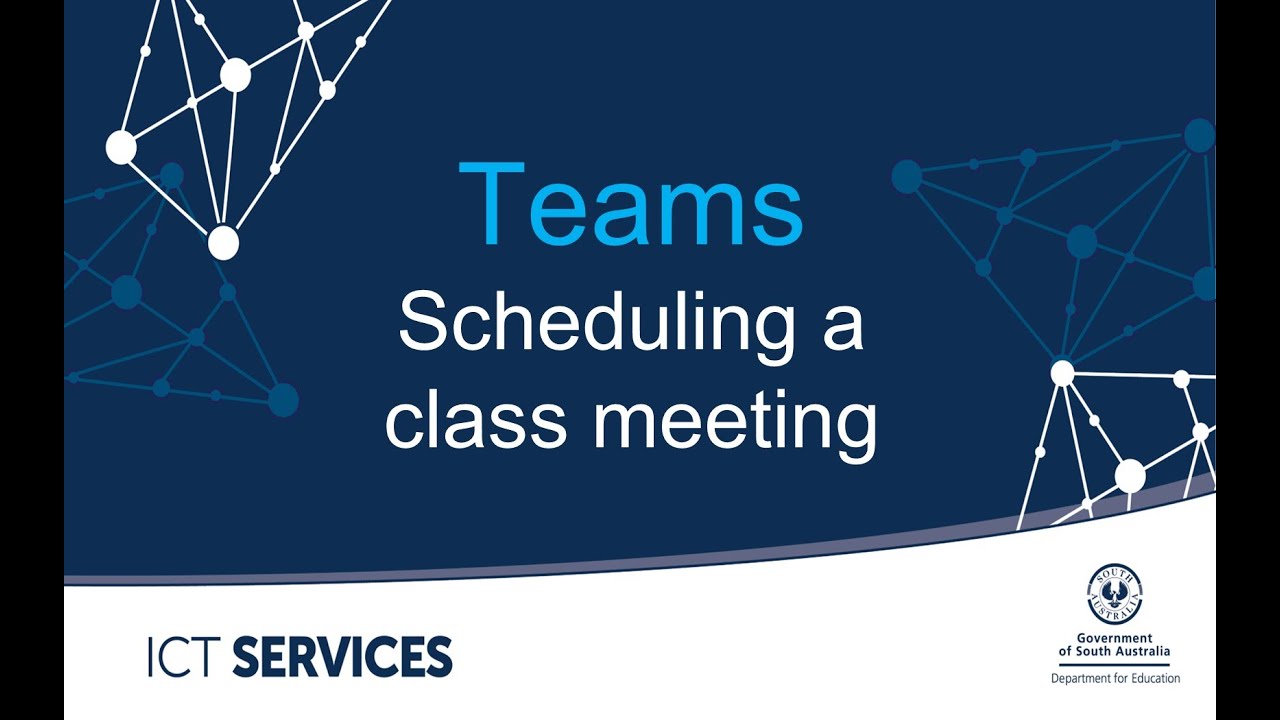 Teams

Scheduling a class meeting

ICT SERVICES

SOUTH AUSTRALIA

Government of South Australia

Department for Education